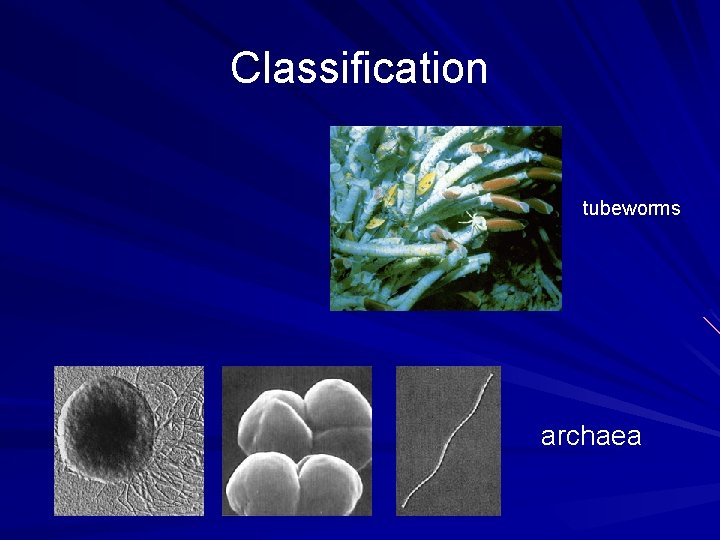 Classification

tubeworms

archaea